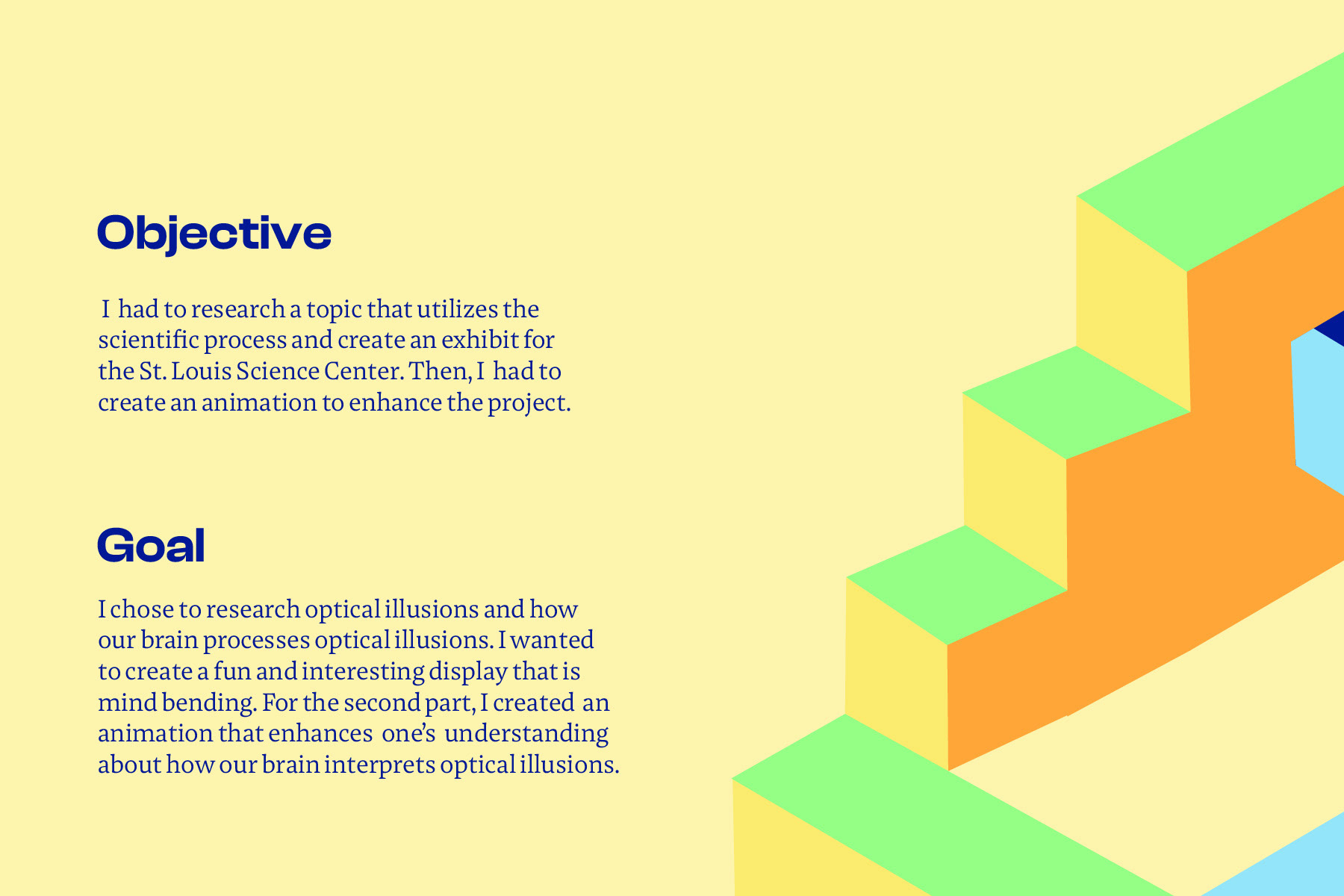 Objective

I had to research a topic that utilizes the scientific process and create an exhibit for the St. Louis Science Center. Then, I had to create an animation to enhance the project.

Goal

I chose to research optical illusions and how our brain processes optical illusions. I wanted to create a fun and interesting display that is mind bending. For the second part, I created an animation that enhances one's understanding about how our brain interprets optical illusions.